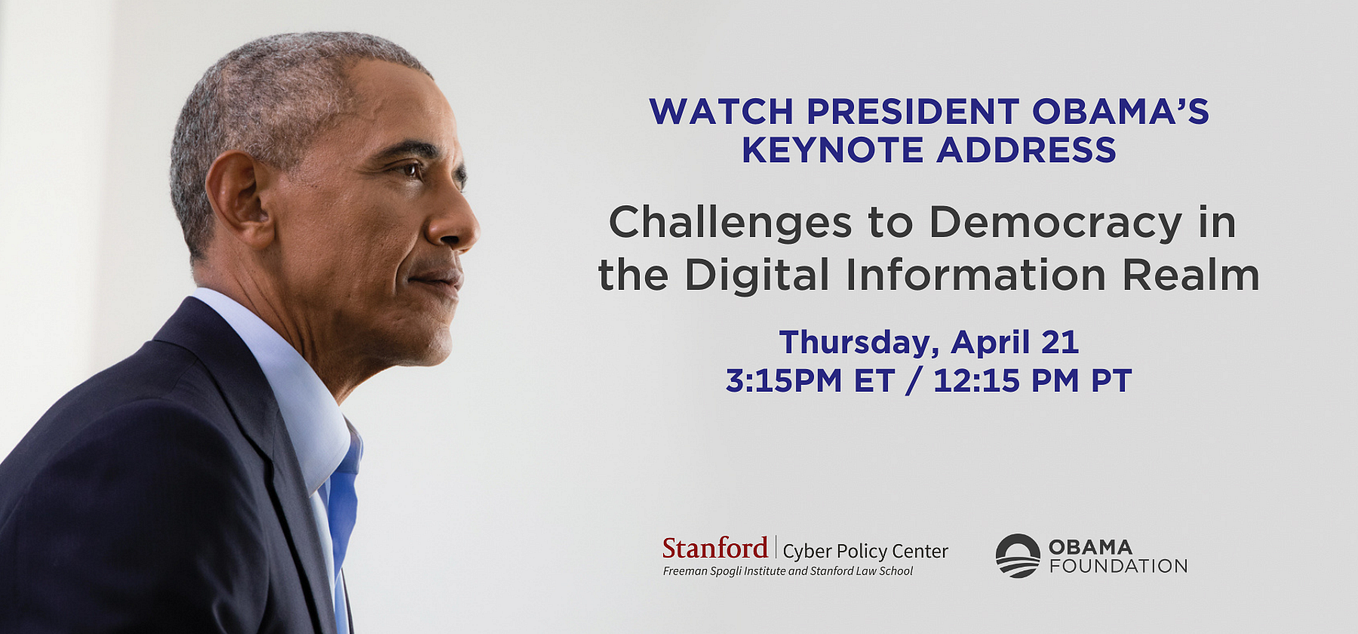 WATCH PRESIDENT OBAMA'S KEYNOTE ADDRESS

Challenges to Democracy in the Digital Information Realm

Thursday, April 21
3:15PM ET / 12:15 PM PT

Stanford | Cyber Policy Center
Freeman Spogli Institute and Stanford Law School

OBAMA FOUNDATION